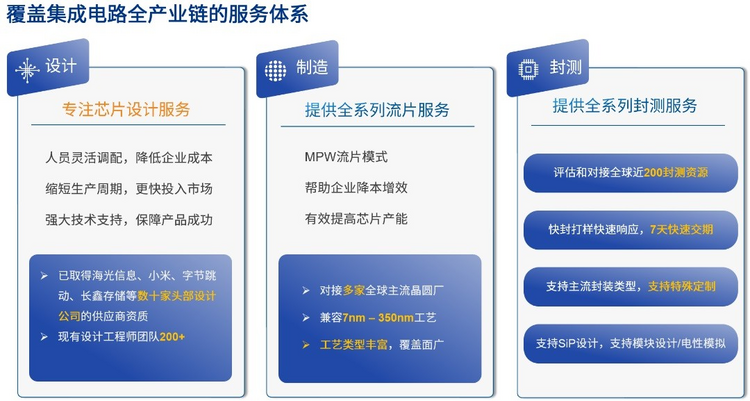 覆盖集成电路全产业链的服务体系

设计

专注芯片设计服务

人员灵活调配，降低企业成本

缩短生产周期，更快投入市场

强大技术支持，保障产品成功

➢ 已取得海光信息、小米、字节跳动、长鑫存储等数十家头部设计公司的供应商资质

➢ 现有设计工程师团队200+

制造

提供全系列流片服务

MPW流片模式

帮助企业降本增效

有效提高芯片产能

➢ 对接多家全球主流晶圆厂

➢ 兼容7nm – 350nm工艺

➢ 工艺类型丰富，覆盖面广

封测

提供全系列封测服务

评估和对接全球近200封测资源

快封打样快速响应，7天快速交期

支持主流封装类型，支持特殊定制

支持SiP设计，支持模块设计/电性模拟